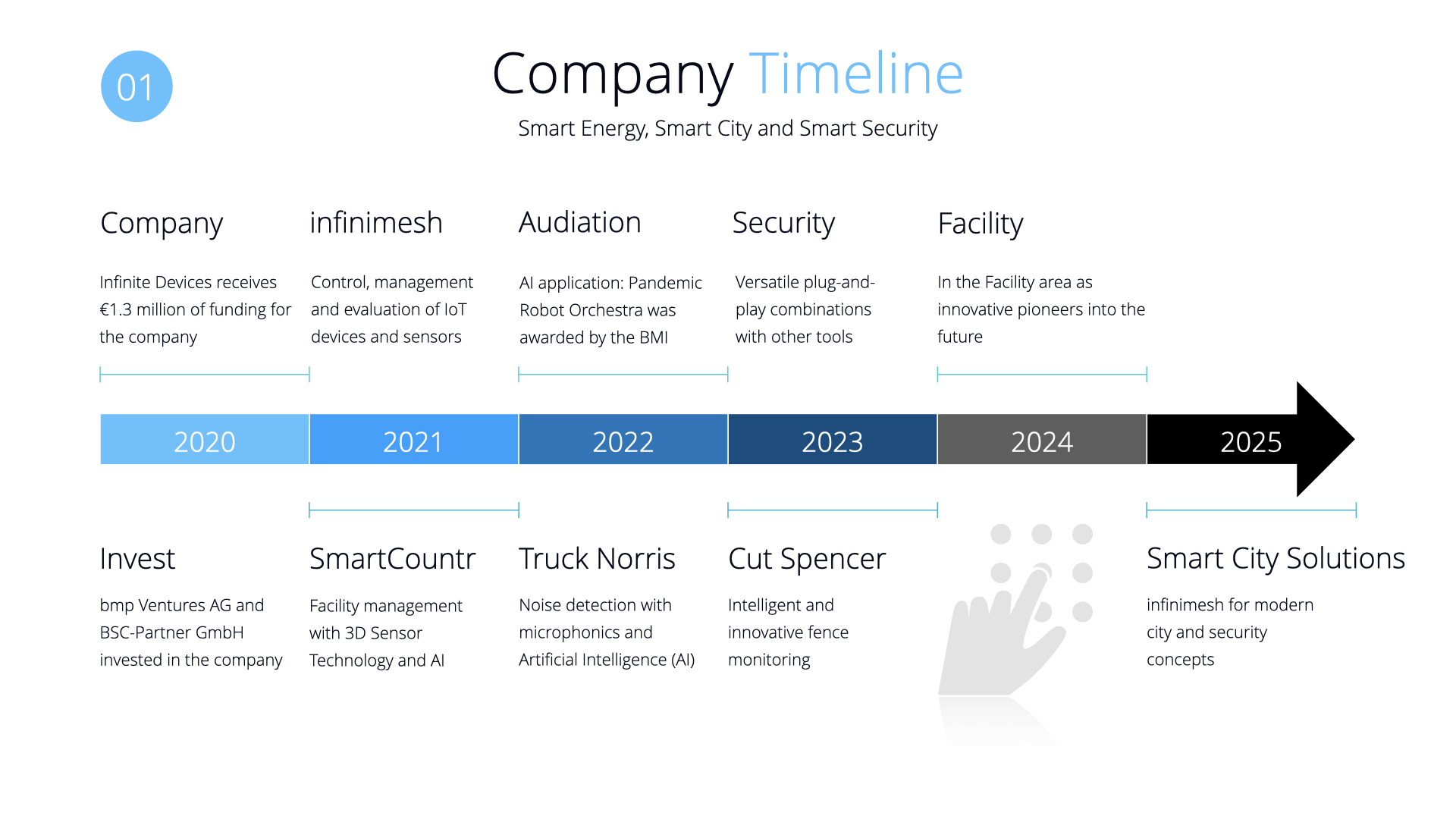 01

Company Timeline

Smart Energy, Smart City and Smart Security

Company

Infinite Devices receives €1.3 million of funding for the company

infinimesh

Control, management and evaluation of IoT devices and sensors

Audiation

AI application: Pandemic Robot Orchestra was awarded by the BMI

Security

Versatile plug-and-play combinations with other tools

Facility

In the Facility area as innovative pioneers into the future

2020 2021 2022 2023 2024 2025

Invest

bmp Ventures AG and BSC-Partner GmbH invested in the company

SmartCountr

Facility management with 3D Sensor Technology and AI

Truck Norris

Noise detection with microphonics and Artificial Intelligence (AI)

Cut Spencer

Intelligent and innovative fence monitoring

Smart City Solutions

infinimesh for modern city and security concepts